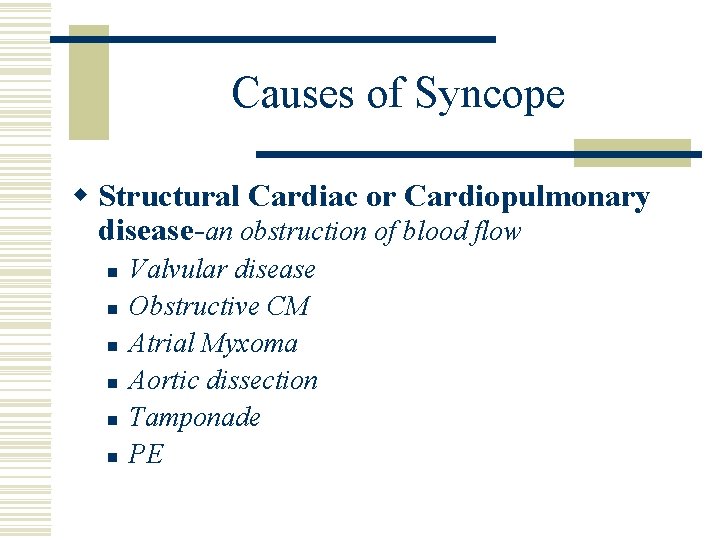 Causes of Syncope

Structural Cardiac or Cardiopulmonary disease-an obstruction of blood flow

Valvular disease
Obstructive CM
Atrial Myxoma
Aortic dissection
Tamponade
PE